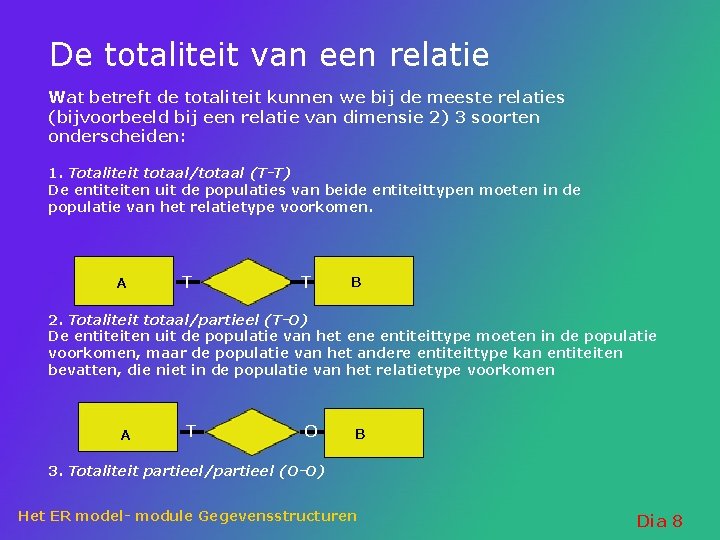 De totaliteit van een relatie

Wat betreft de totaliteit kunnen we bij de meeste relaties (bijvoorbeeld bij een relatie van dimensie 2) 3 soorten onderscheiden:

1. Totaliteit totaal/totaal (T-T)
De entiteiten uit de populaties van beide entiteittypen moeten in de populatie van het relatietype voorkomen.

A T T B

2. Totaliteit totaal/partieel (T-O)
De entiteiten uit de populatie van het ene entiteittype moeten in de populatie voorkomen, maar de populatie van het andere entiteittype kan entiteiten bevatten, die niet in de populatie van het relatietype voorkomen

A T O B

3. Totaliteit partieel/partieel (O-O)

Het ER model- module Gegevensstructuren

Dia 8